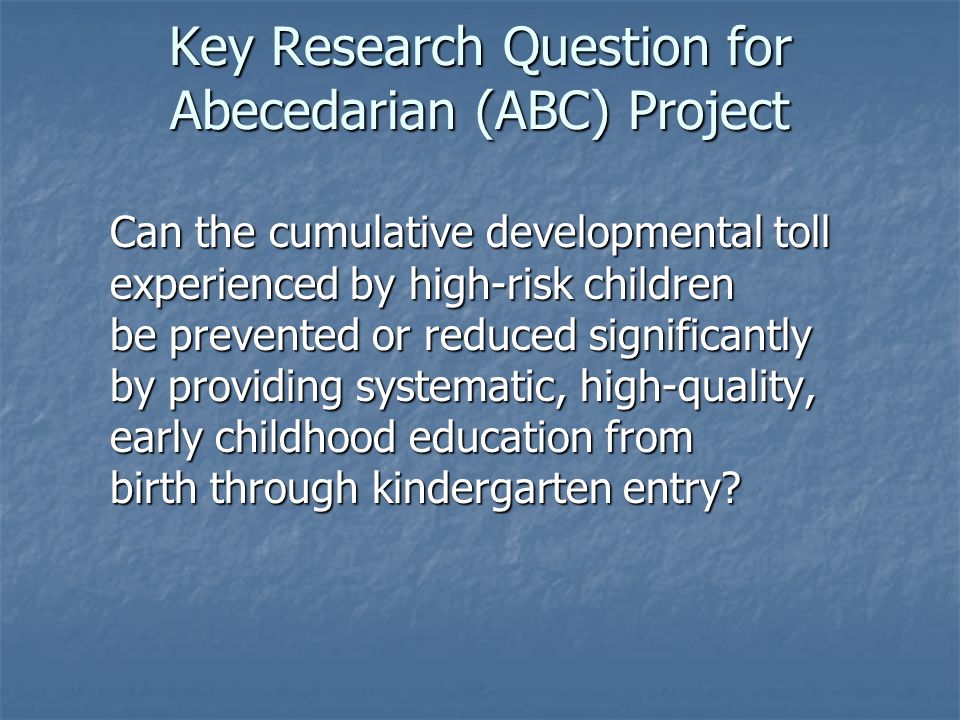 Key Research Question for Abecedarian (ABC) Project

Can the cumulative developmental toll experienced by high-risk children be prevented or reduced significantly by providing systematic, high-quality, early childhood education from birth through kindergarten entry?